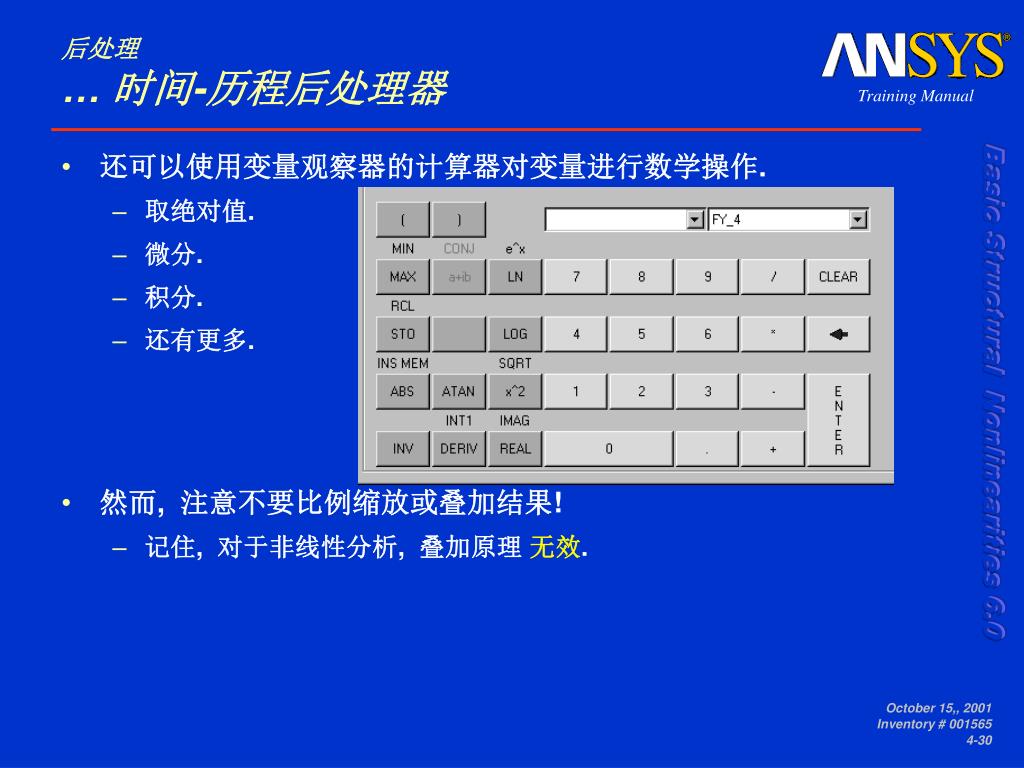 后处理
… 时间-历程后处理器

ANSYS®
Training Manual

• 还可以使用变量观察器的计算器对变量进行数学操作.
– 取绝对值.
– 微分.
– 积分.
– 还有更多.

( ) FY_4
MIN CONJ e^x
MAX a+ib LN 7 8 9 / CLEAR
RCL
STO LOG 4 5 6 *
INS MEM SQRT
ABS ATAN x^2 1 2 3 - ENTER
INT1 IMAG
INV DERIV REAL 0 . +

• 然而, 注意不要比例缩放或叠加结果!
– 记住, 对于非线性分析, 叠加原理 无效.

Basic Structural Nonlinearities 6.0

October 15,, 2001
Inventory # 001565
4-30